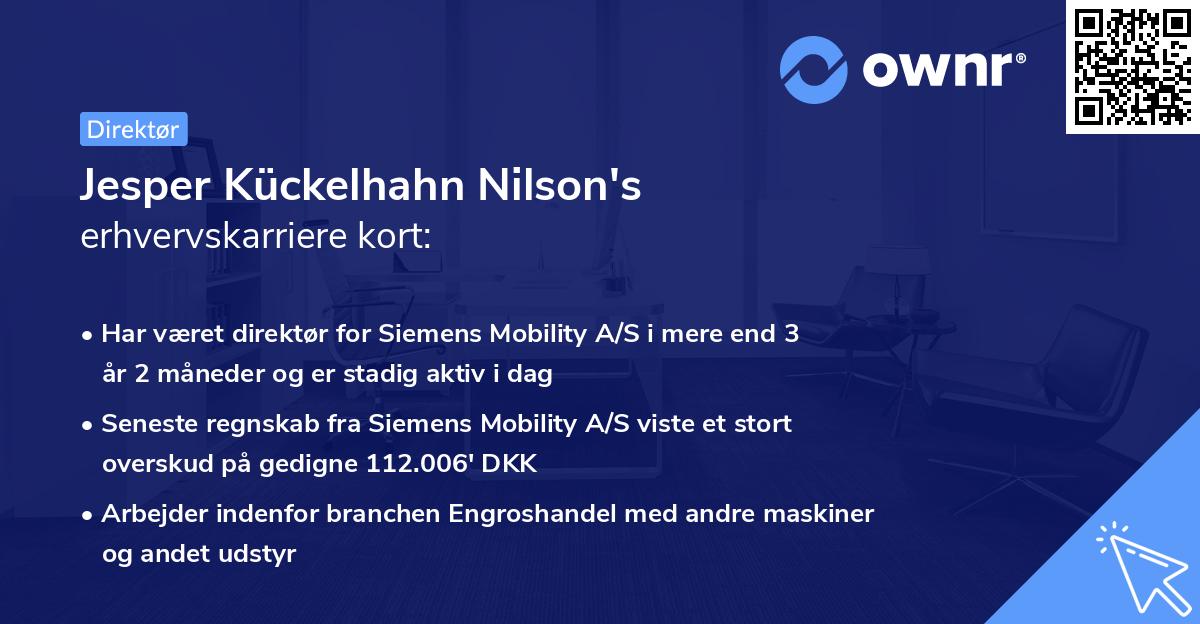 ownr®

Direktør

Jesper Kückelhahn Nilson's
erhvervskarriere kort:

• Har været direktør for Siemens Mobility A/S i mere end 3 år 2 måneder og er stadig aktiv i dag

• Seneste regnskab fra Siemens Mobility A/S viste et stort overskud på gedigne 112.006' DKK

• Arbejder indenfor branchen Engroshandel med andre maskiner og andet udstyr